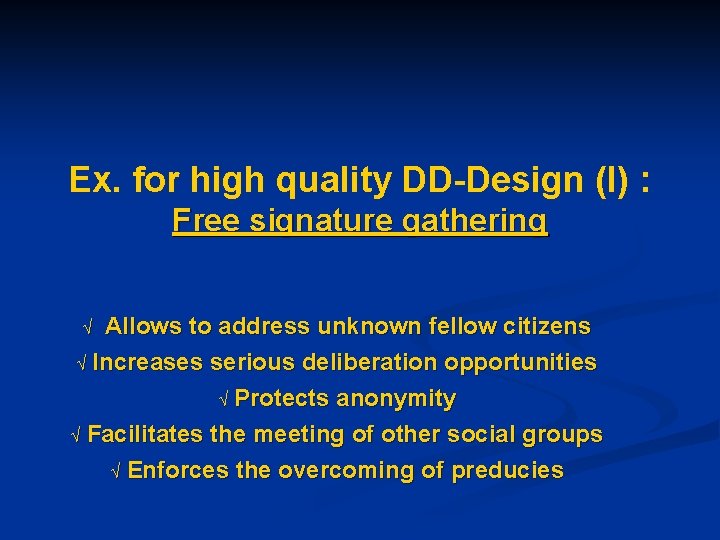 Ex. for high quality DD-Design (I) :
Free signature gathering

√ Allows to address unknown fellow citizens
√ Increases serious deliberation opportunities
√ Protects anonymity
√ Facilitates the meeting of other social groups
√ Enforces the overcoming of preducies